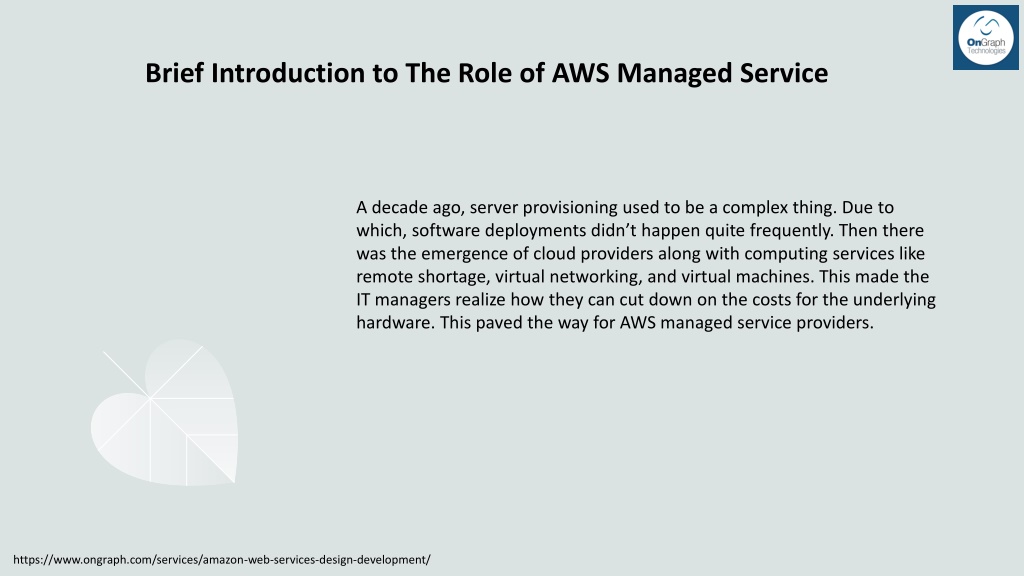 OnGraph Technologies

Brief Introduction to The Role of AWS Managed Service

A decade ago, server provisioning used to be a complex thing. Due to which, software deployments didn't happen quite frequently. Then there was the emergence of cloud providers along with computing services like remote shortage, virtual networking, and virtual machines. This made the IT managers realize how they can cut down on the costs for the underlying hardware. This paved the way for AWS managed service providers.

https://www.ongraph.com/services/amazon-web-services-design-development/